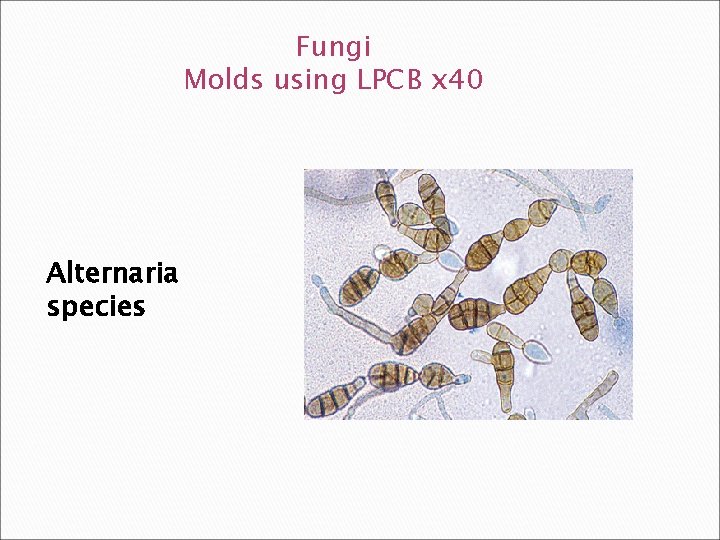 Fungi
Molds using LPCB x40

Alternaria species